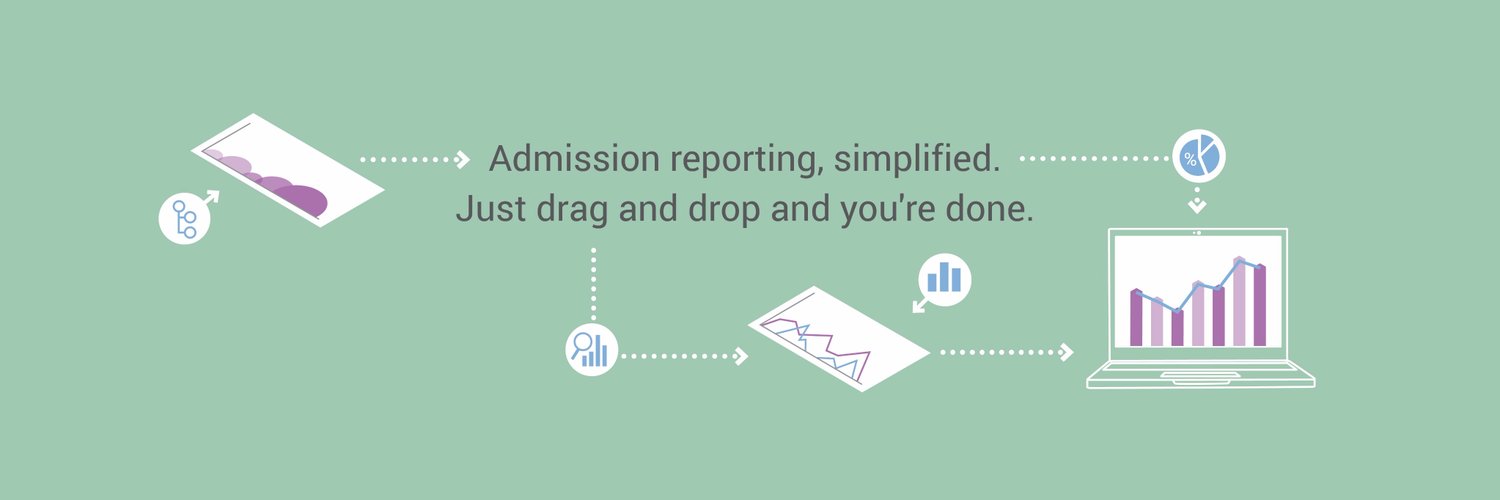 Admission reporting, simplified.
Just drag and drop and you're done.

%